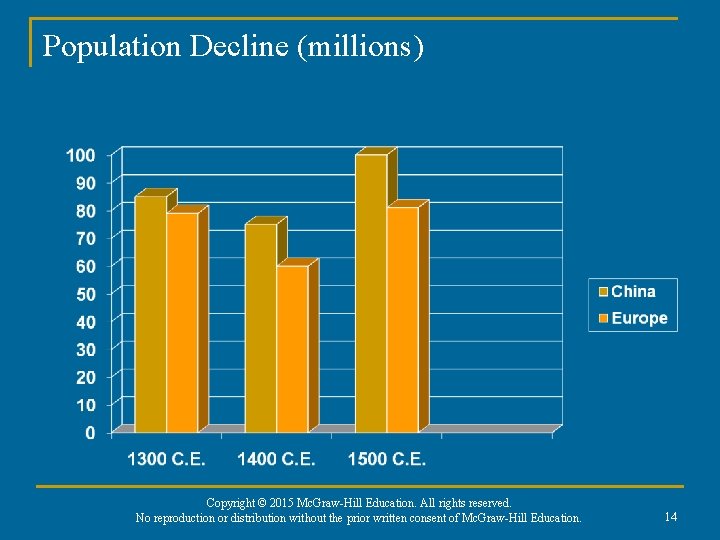 Population Decline (millions)

100
90
80
70
60
50
40
30
20
10
0

1300 C.E.
1400 C.E.
1500 C.E.

China
Europe

Copyright © 2015 McGraw-Hill Education. All rights reserved.
No reproduction or distribution without the prior written consent of McGraw-Hill Education.

14